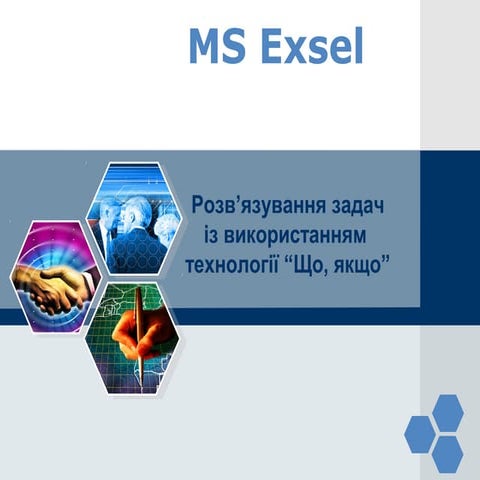 MS Exsel

Розв’язування задач із використанням технології “Що, якщо”